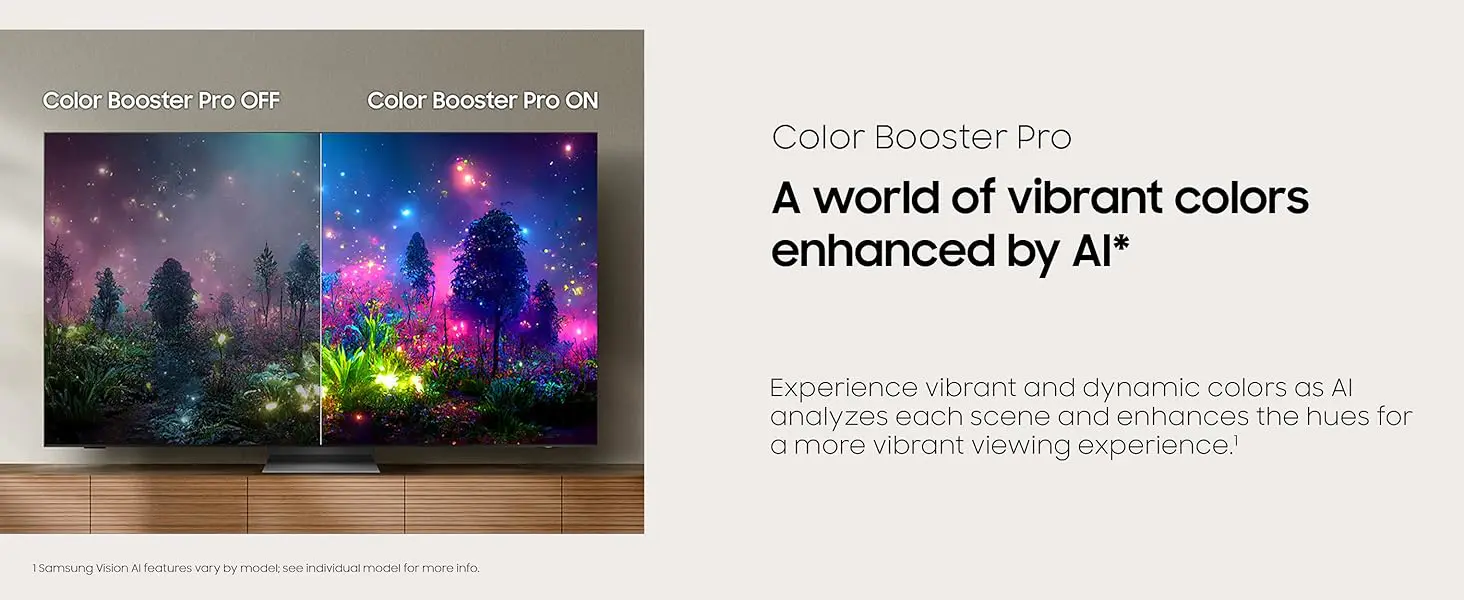 Color Booster Pro OFF

Color Booster Pro ON

Color Booster Pro

A world of vibrant colors enhanced by AI*

Experience vibrant and dynamic colors as AI analyzes each scene and enhances the hues for a more vibrant viewing experience.$^1$

1 Samsung Vision AI features vary by model; see individual model for more info.